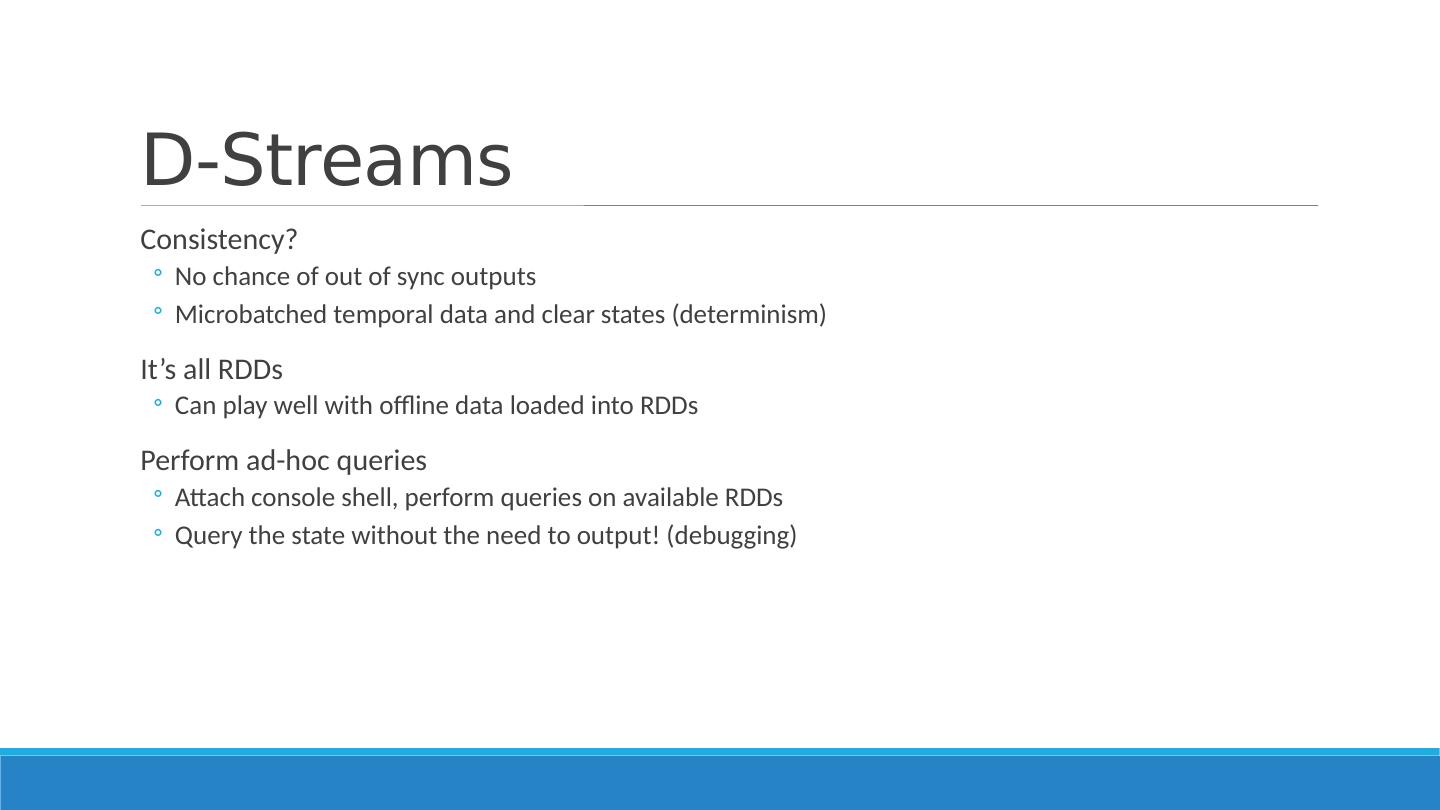 D-Streams

Consistency?
◦ No chance of out of sync outputs
◦ Microbatched temporal data and clear states (determinism)

It’s all RDDs
◦ Can play well with offline data loaded into RDDs

Perform ad-hoc queries
◦ Attach console shell, perform queries on available RDDs
◦ Query the state without the need to output! (debugging)